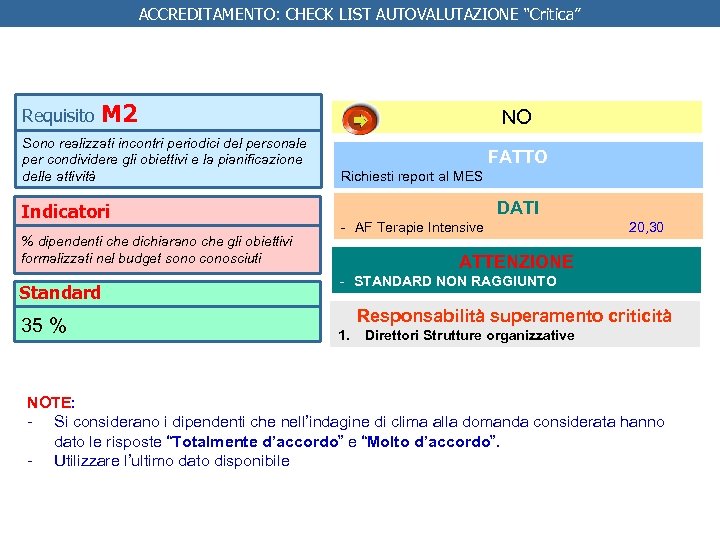 ACCREDITAMENTO: CHECK LIST AUTOVALUTAZIONE "Critica"

Requisito M2

Sono realizzati incontri periodici del personale per condividere gli obiettivi e la pianificazione delle attività

Indicatori

% dipendenti che dichiarano che gli obiettivi formalizzati nel budget sono conosciuti

Standard

35 %

NO

FATTO

Richiesti report al MES

DATI

- AF Terapie Intensive 20,30

ATTENZIONE

- STANDARD NON RAGGIUNTO

Responsabilità superamento criticità

1. Direttori Strutture organizzative

NOTE:

- Si considerano i dipendenti che nell'indagine di clima alla domanda considerata hanno dato le risposte "Totalmente d'accordo" e "Molto d'accordo".
- Utilizzare l'ultimo dato disponibile